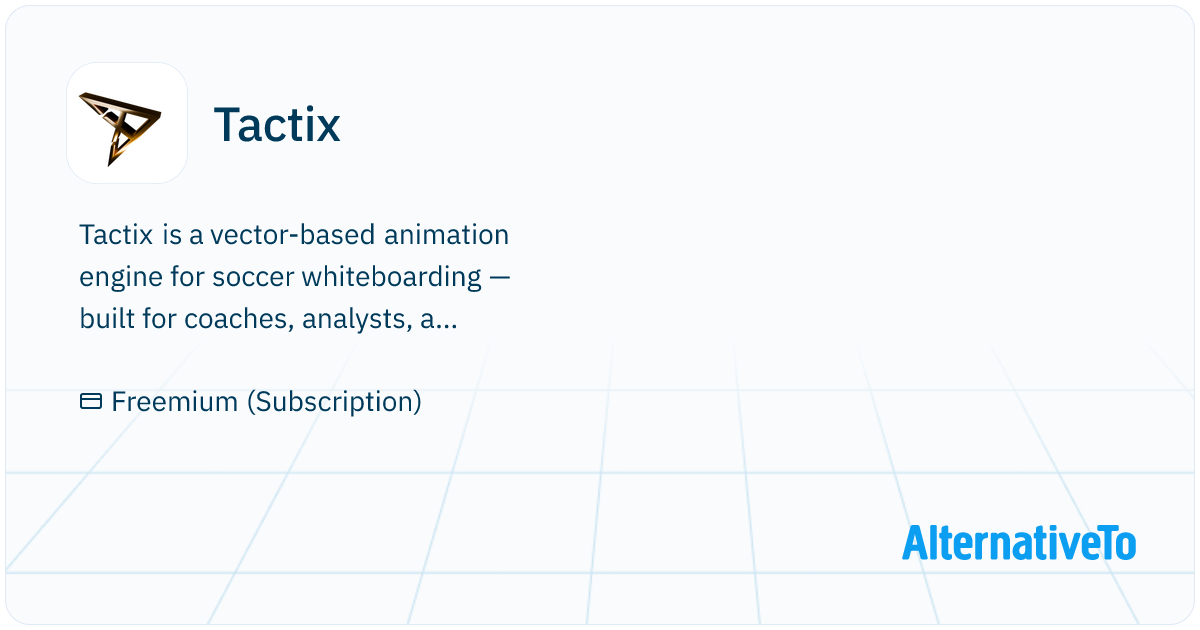 Tactix

Tactix is a vector-based animation engine for soccer whiteboarding — built for coaches, analysts, a...

Freemium (Subscription)

AlternativeTo